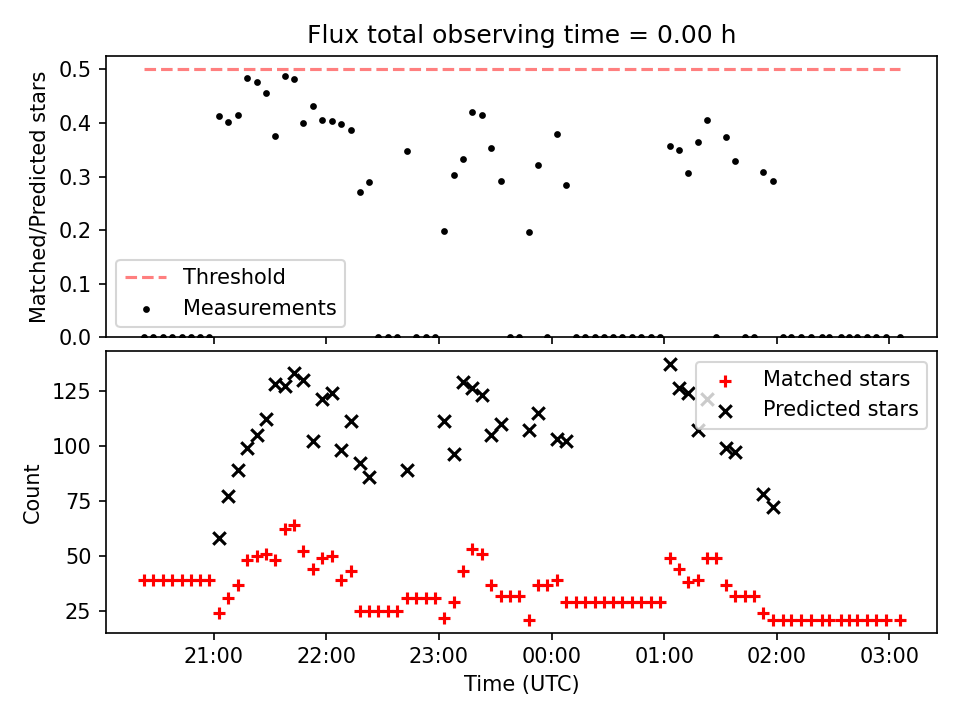 Flux total observing time = 0.00 h

Matched/Predicted stars

0.5
0.4
0.3
0.2
0.1
0.0

Threshold
Measurements

Count

125
100
75
50
25

Matched stars
Predicted stars

21:00
22:00
23:00
00:00
01:00
02:00
03:00

Time (UTC)